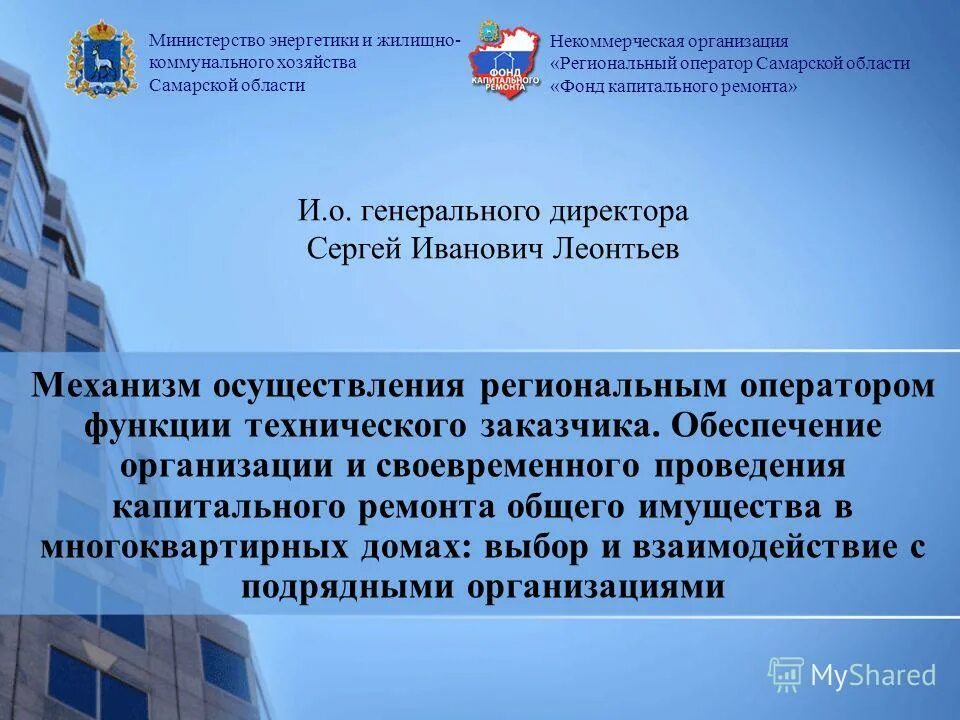 Министерство энергетики и жилищно-коммунального хозяйства Самарской области

ФОНД КАПИТАЛЬНОГО РЕМОНТА

Некоммерческая организация «Региональный оператор Самарской области «Фонд капитального ремонта»

И.о. генерального директора
Сергей Иванович Леонтьев

Механизм осуществления региональным оператором функции технического заказчика. Обеспечение организации и своевременного проведения капитального ремонта общего имущества в многоквартирных домах: выбор и взаимодействие с подрядными организациями

MyShared